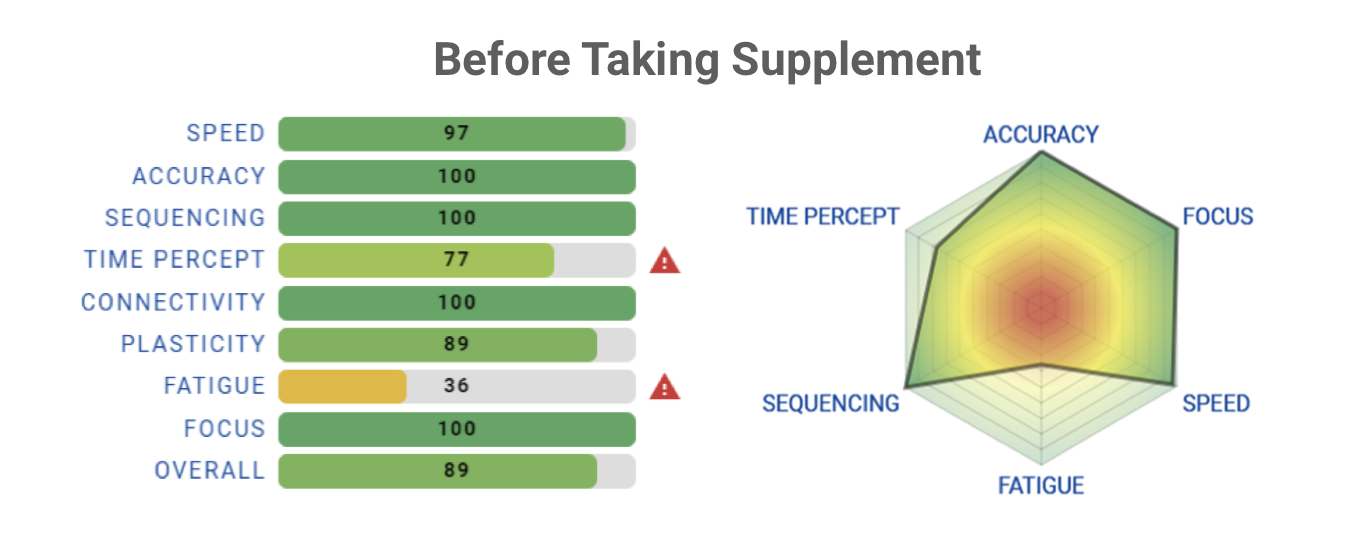 Before Taking Supplement

SPEED 97
ACCURACY 100
SEQUENCING 100
TIME PERCEPT 77
CONNECTIVITY 100
PLASTICITY 89
FATIGUE 36
FOCUS 100
OVERALL 89

ACCURACY
FOCUS
SPEED
FATIGUE
SEQUENCING
TIME PERCEPT